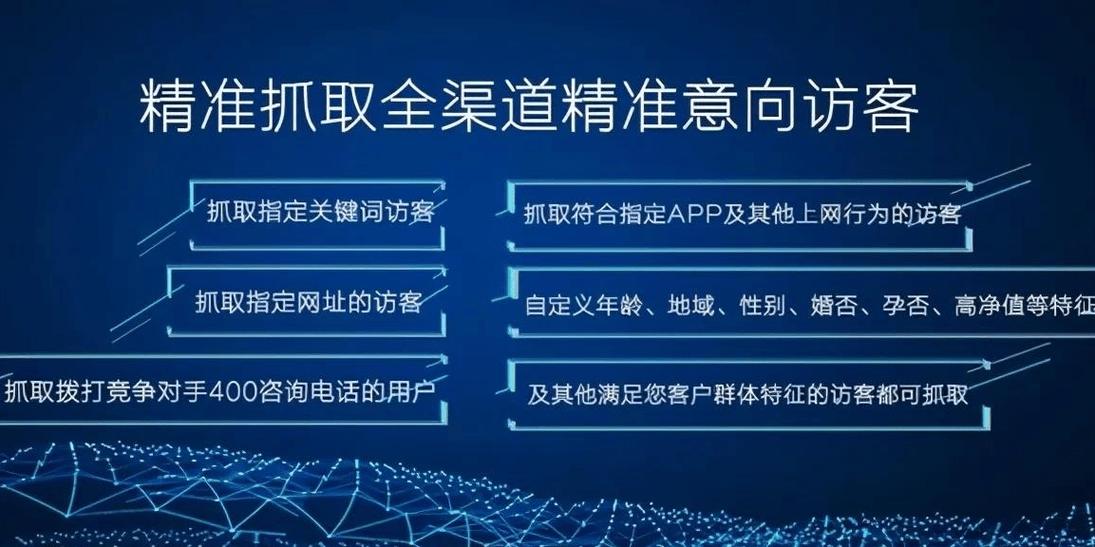 精准抓取全渠道精准意向访客

抓取指定关键词访客

抓取指定网址的访客

抓取拨打竞争对手400咨询电话的用户

抓取符合指定APP及其他上网行为的访客

自定义年龄、地域、性别、婚否、孕否、高净值等特征

及其他满足您客户群体特征的访客都可抓取